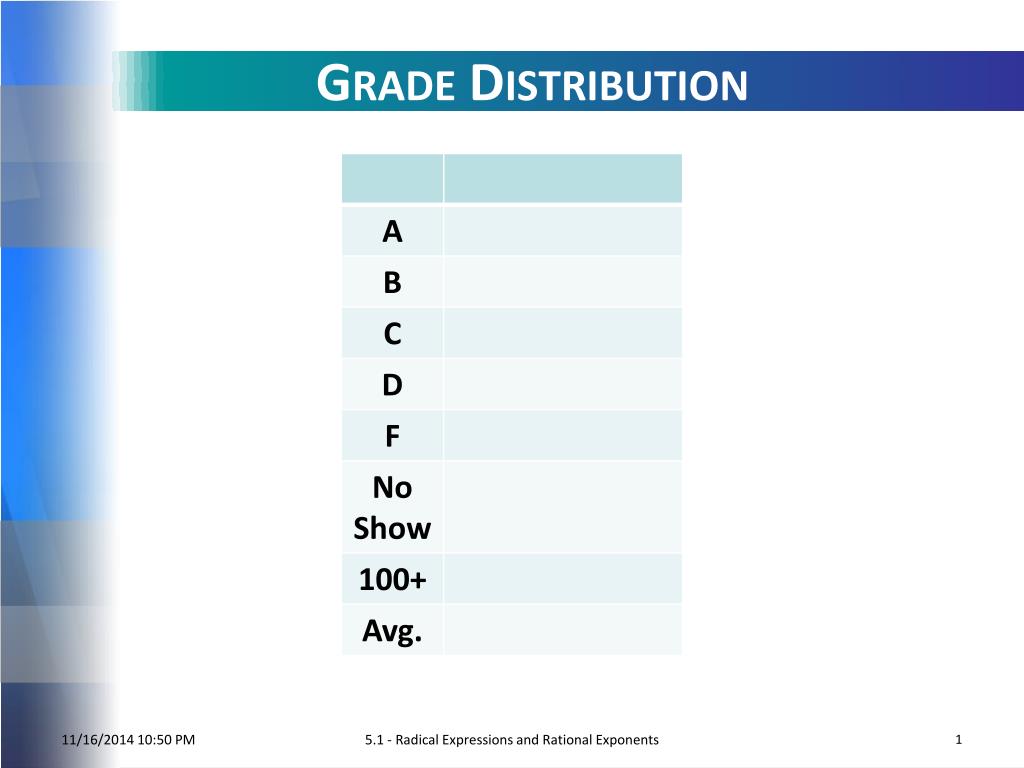 GRADE DISTRIBUTION

| | |
|---|---|
| A | |
| B | |
| C | |
| D | |
| F | |
| No Show | |
| 100+ | |
| Avg. | |

11/16/2014 10:50 PM

5.1 - Radical Expressions and Rational Exponents

1